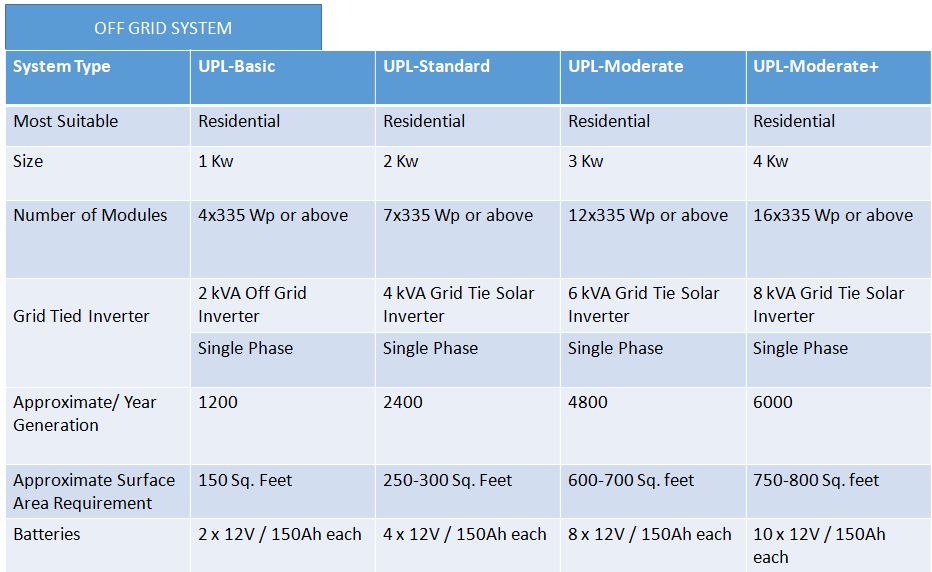 OFF GRID SYSTEM

| System Type | UPL-Basic | UPL-Standard | UPL-Moderate | UPL-Moderate+ |
|---|---|---|---|---|
| Most Suitable | Residential | Residential | Residential | Residential |
| Size | 1 Kw | 2 Kw | 3 Kw | 4 Kw |
| Number of Modules | 4x335 Wp or above | 7x335 Wp or above | 12x335 Wp or above | 16x335 Wp or above |
| Grid Tied Inverter | 2 kVA Off Grid Inverter | 4 kVA Grid Tie Solar Inverter | 6 kVA Grid Tie Solar Inverter | 8 kVA Grid Tie Solar Inverter |
| | Single Phase | Single Phase | Single Phase | Single Phase |
| Approximate/ Year Generation | 1200 | 2400 | 4800 | 6000 |
| Approximate Surface Area Requirement | 150 Sq. Feet | 250-300 Sq. Feet | 600-700 Sq. feet | 750-800 Sq. feet |
| Batteries | 2 x 12V / 150Ah each | 4 x 12V / 150Ah each | 8 x 12V / 150Ah each | 10 x 12V / 150Ah each |